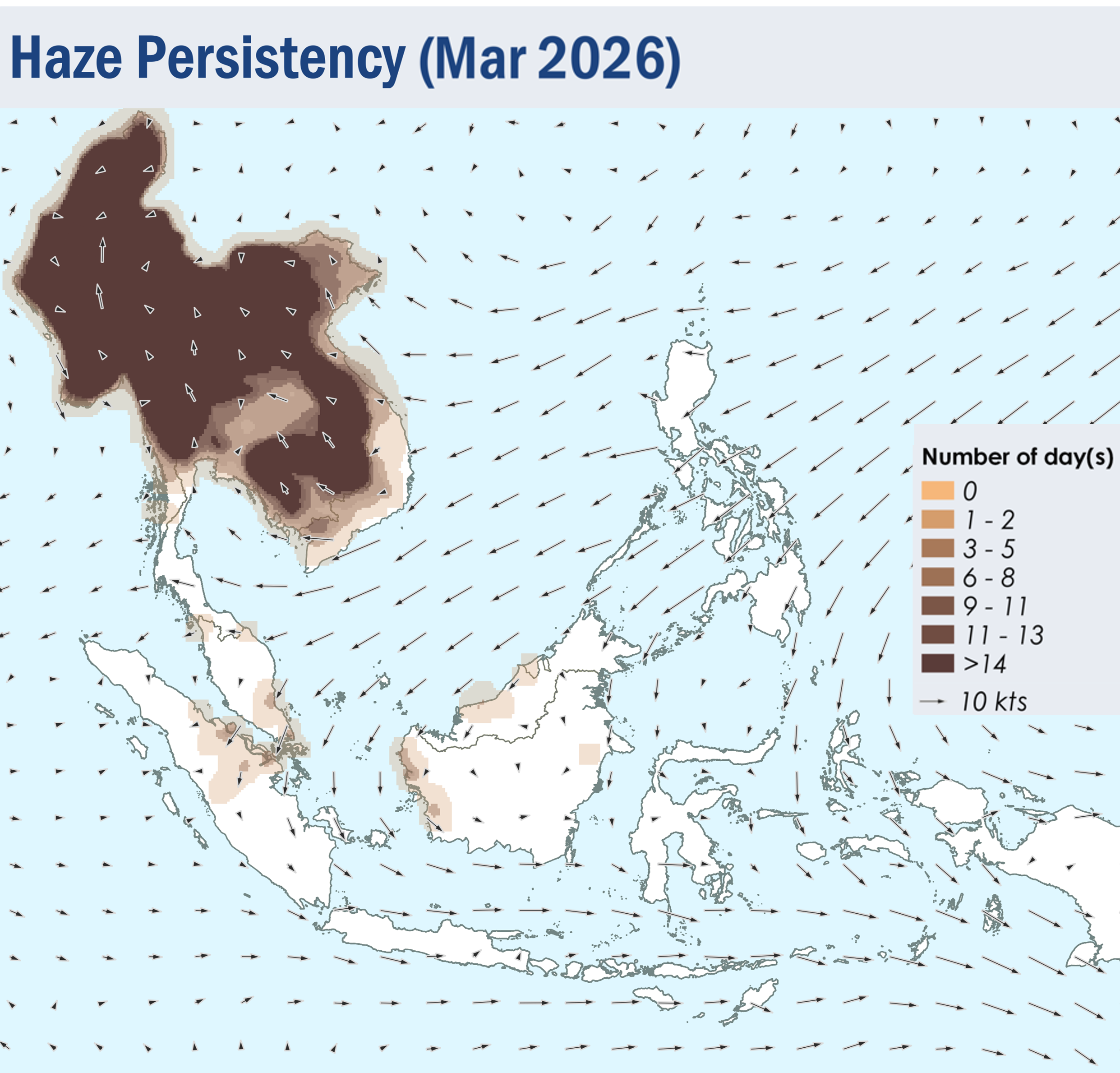 Haze Persistency (Mar 2026)

Number of day(s)
0
1 - 2
3 - 5
6 - 8
9 - 11
11 - 13
>14
10 kts